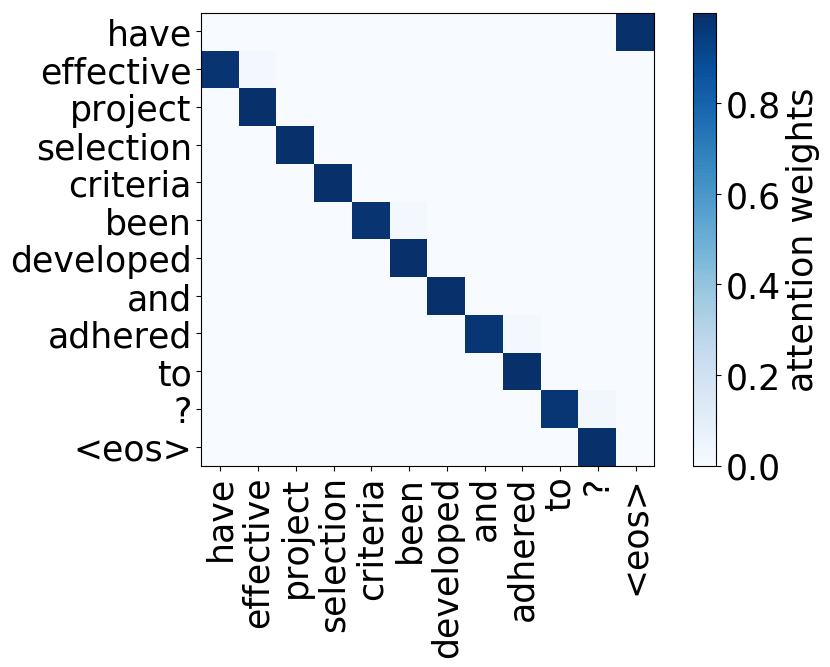 have
effective
project
selection
criteria
been
developed
and
adhered
to
?
<eos>

have
effective
project
selection
criteria
been
developed
and
adhered
to
?
<eos>

0.8
0.6
0.4
0.2
0.0
attention weights